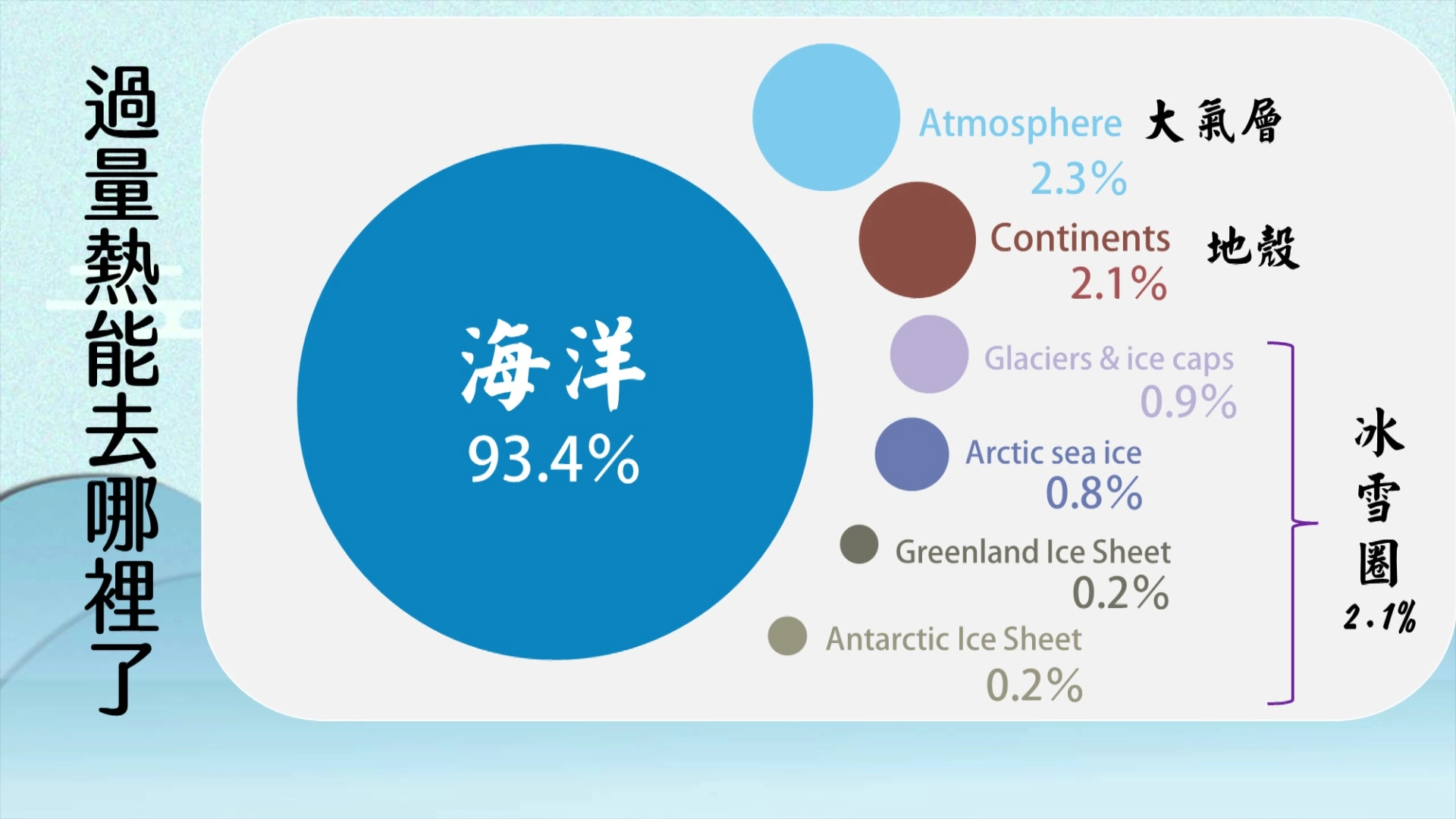 過量熱能去哪裡了

海洋
93.4%

Atmosphere 大氣層
2.3%

Continents 地殼
2.1%

Glaciers & ice caps
0.9%

Arctic sea ice
0.8%

Greenland Ice Sheet
0.2%

Antarctic Ice Sheet
0.2%

冰雪圈
2.1%